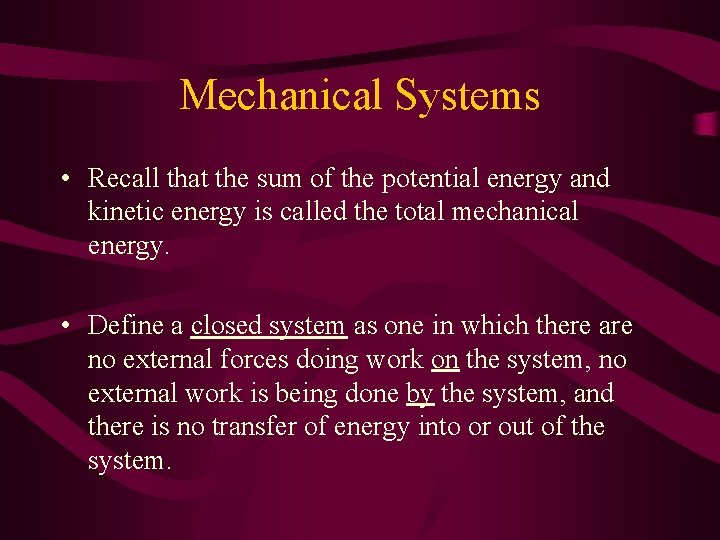 Mechanical Systems

• Recall that the sum of the potential energy and kinetic energy is called the total mechanical energy.

• Define a closed system as one in which there are no external forces doing work on the system, no external work is being done by the system, and there is no transfer of energy into or out of the system.